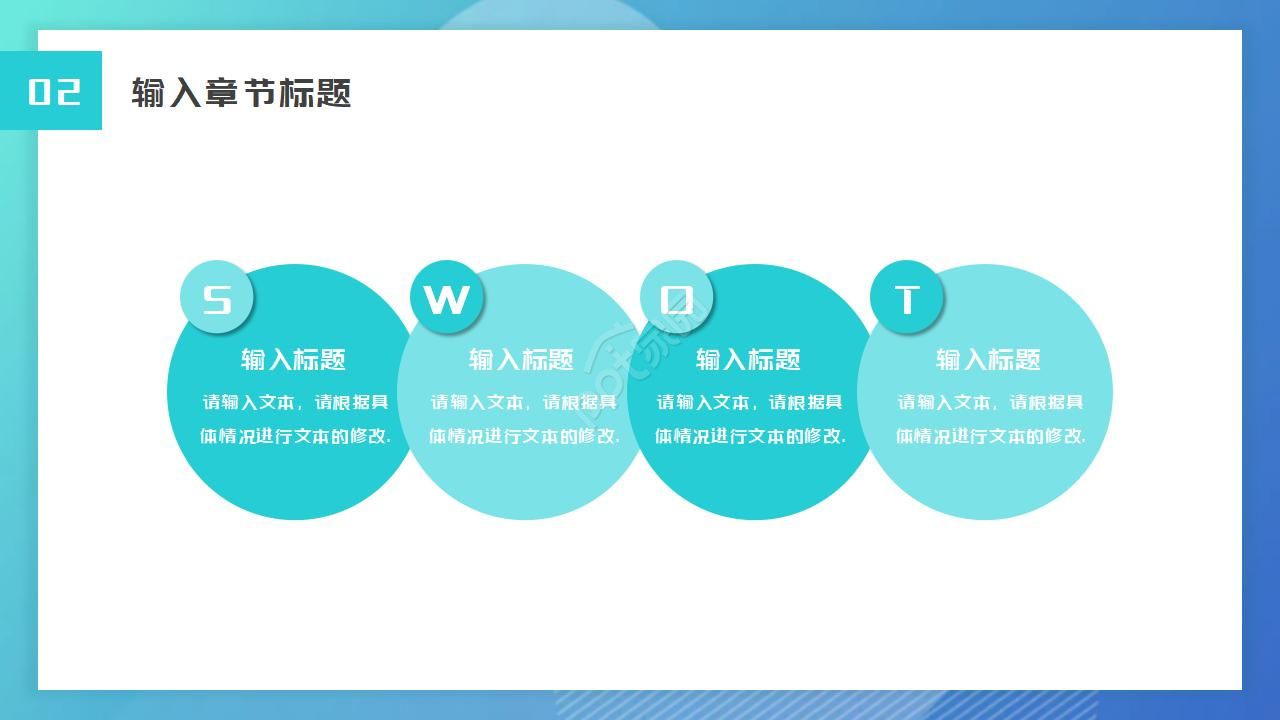 02

输入章节标题

S
输入标题
请输入文本，请根据具体情况进行文本的修改.

W
输入标题
请输入文本，请根据具体情况进行文本的修改.

O
输入标题
请输入文本，请根据具体情况进行文本的修改.

T
输入标题
请输入文本，请根据具体情况进行文本的修改.